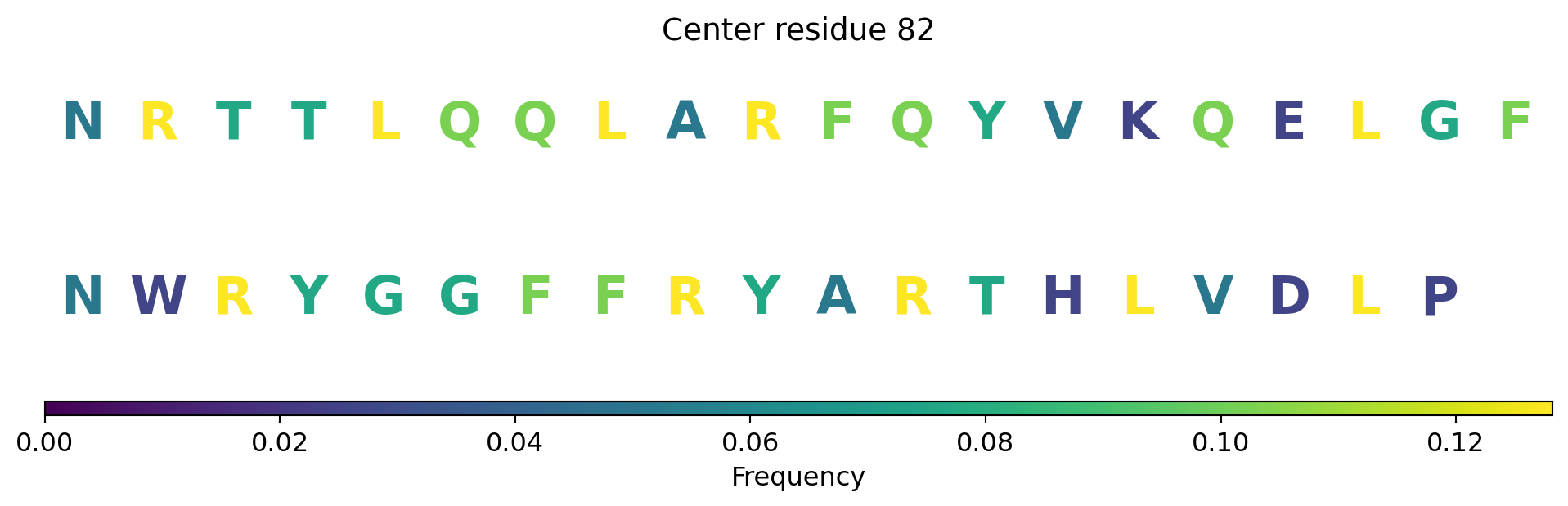 Center residue 82

N R T T L Q Q L A R F Q Y V K Q E L G F

N W R Y G G F F R Y A R T H L V D L P

0.00 0.02 0.04 0.06 0.08 0.10 0.12

Frequency